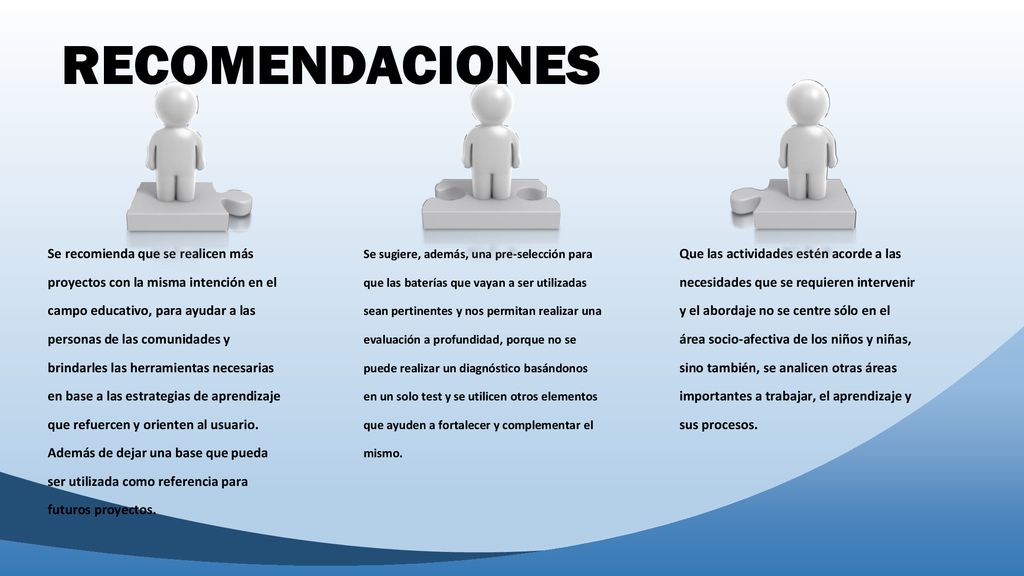 RECOMENDACIONES

Se recomienda que se realicen más proyectos con la misma intención en el campo educativo, para ayudar a las personas de las comunidades y brindarles las herramientas necesarias en base a las estrategias de aprendizaje que refuercen y orienten al usuario. Además de dejar una base que pueda ser utilizada como referencia para futuros proyectos.

Se sugiere, además, una pre-selección para que las baterías que vayan a ser utilizadas sean pertinentes y nos permitan realizar una evaluación a profundidad, porque no se puede realizar un diagnóstico basándonos en un solo test y se utilicen otros elementos que ayuden a fortalecer y complementar el mismo.

Que las actividades estén acorde a las necesidades que se requieren intervenir y el abordaje no se centre sólo en el área socio-afectiva de los niños y niñas, sino también, se analicen otras áreas importantes a trabajar, el aprendizaje y sus procesos.